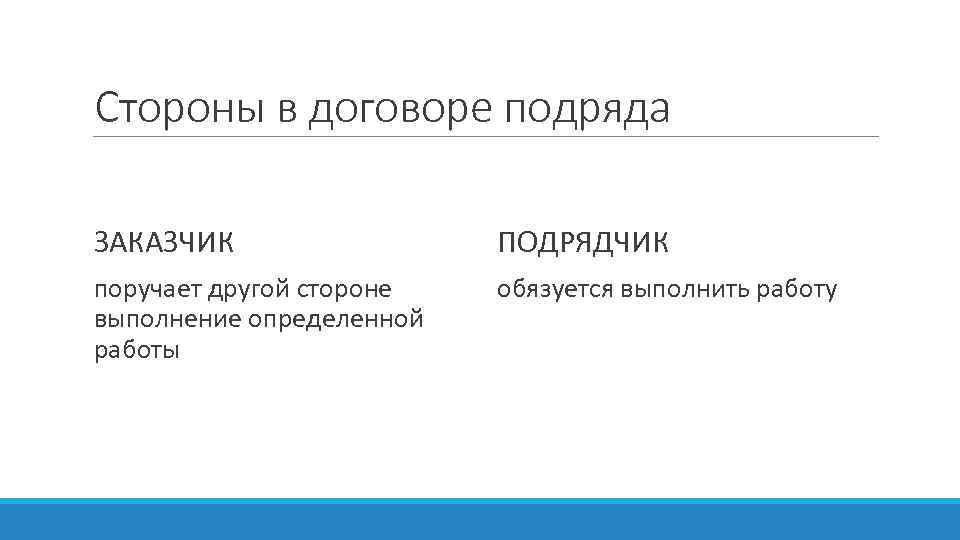 Стороны в договоре подряда

ЗАКАЗЧИК

поручает другой стороне выполнение определенной работы

ПОДРЯДЧИК

обязуется выполнить работу